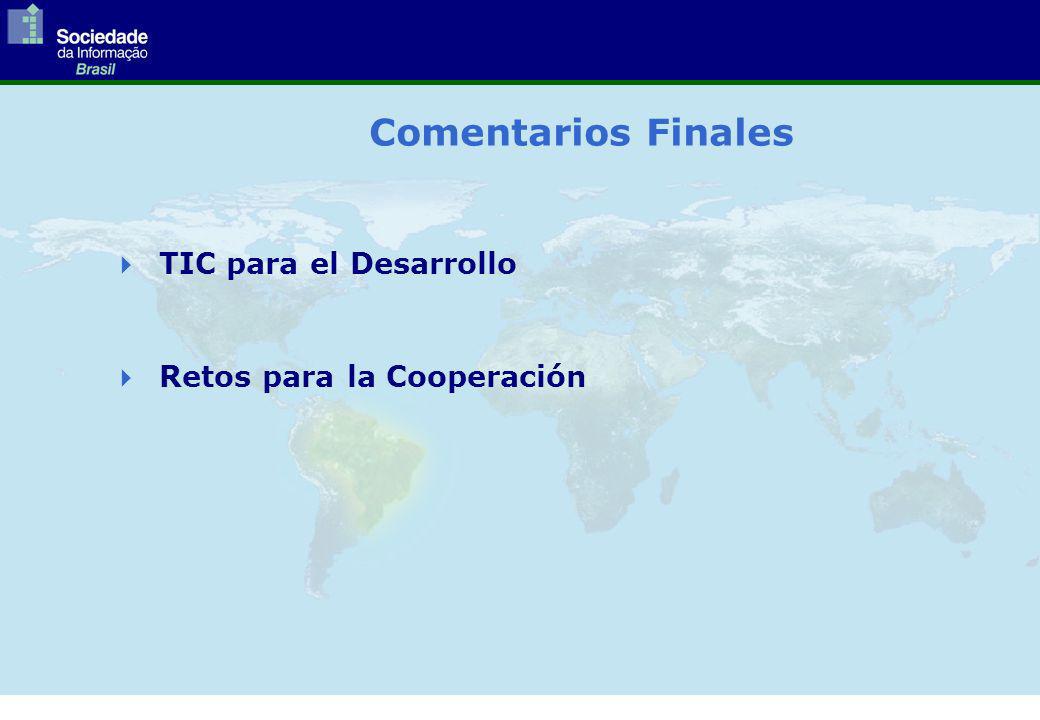 Sociedade
da Informação
Brasil

Comentarios Finales

TIC para el Desarrollo

Retos para la Cooperación